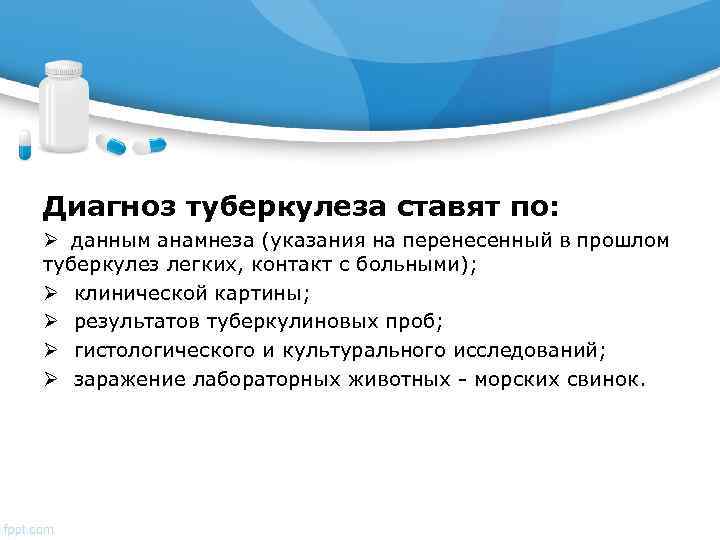 Диагноз туберкулеза ставят по:

➢ данным анамнеза (указания на перенесенный в прошлом туберкулез легких, контакт с больными);
➢ клинической картины;
➢ результатов туберкулиновых проб;
➢ гистологического и культурального исследований;
➢ заражение лабораторных животных - морских свинок.

fppt.com